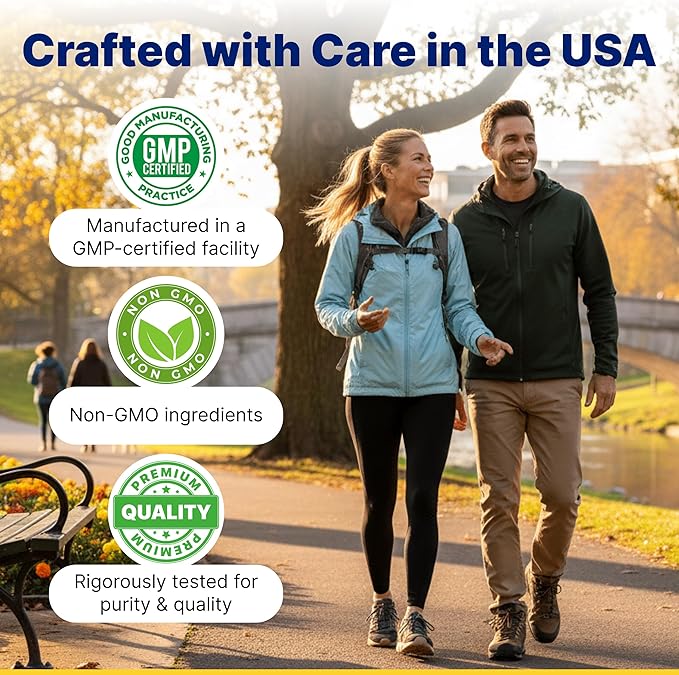 Crafted with Care in the USA

GOOD MANUFACTURING PRACTICE
GMP CERTIFIED

Manufactured in a GMP-certified facility

NON GMO
NON GMO

Non-GMO ingredients

PREMIUM
QUALITY
PREMIUM

Rigorously tested for purity & quality